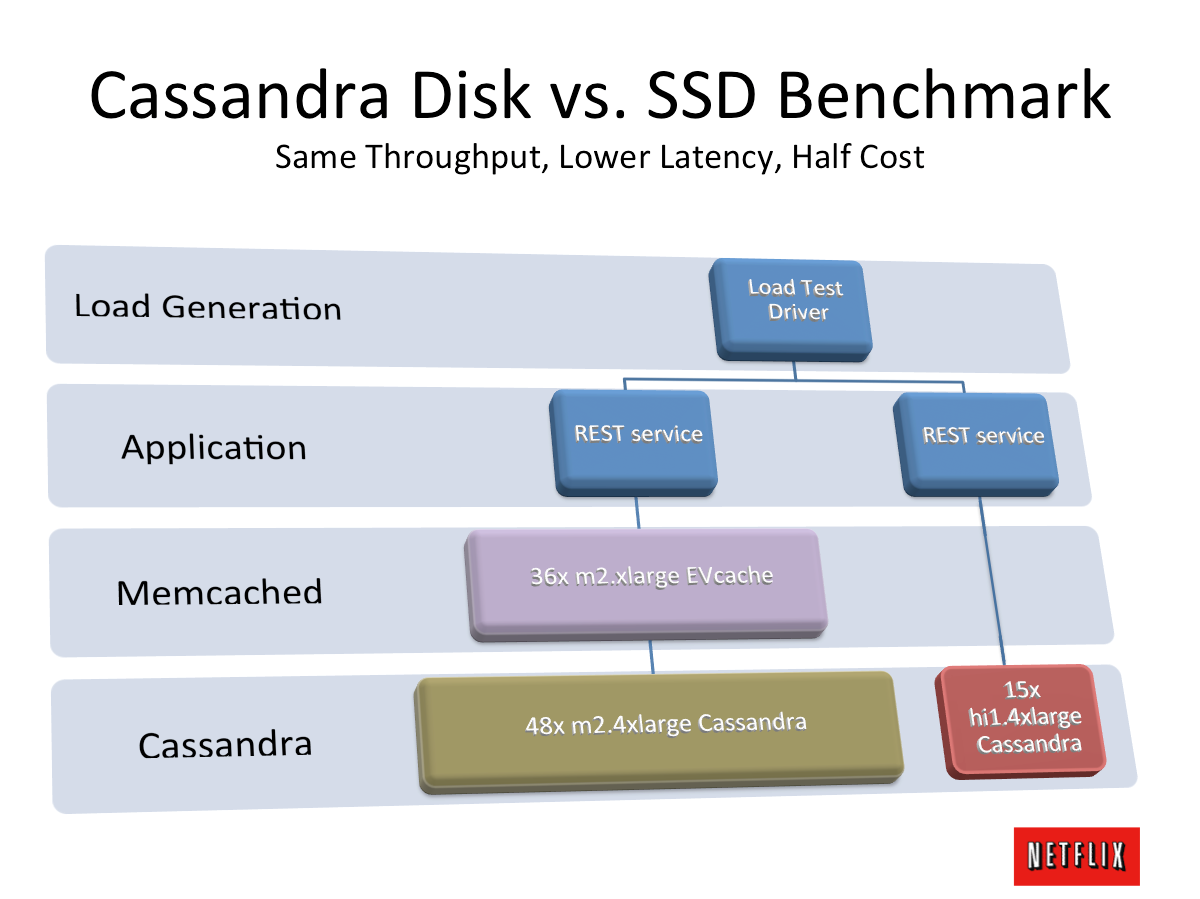 Cassandra Disk vs. SSD Benchmark
Same Throughput, Lower Latency, Half Cost

Load Generation
Load Test Driver

Application
REST service
REST service

Memcached
36x m2.xlarge EVcache

Cassandra
48x m2.4xlarge Cassandra
15x hi1.4xlarge Cassandra

NETFLIX